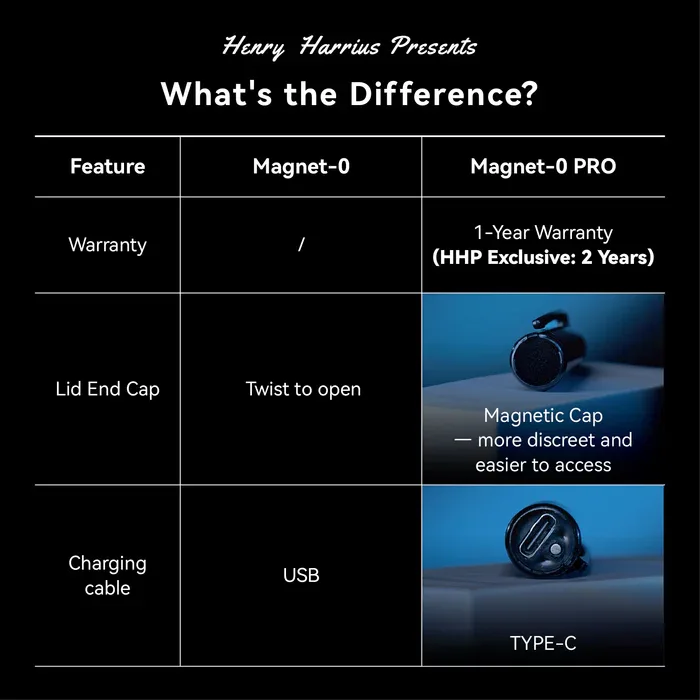 Henry Harrius Presents

What's the Difference?

| Feature | Magnet-0 | Magnet-0 PRO |
|---|---|---|
| Warranty | / | 1-Year Warranty **(HHP Exclusive: 2 Years)** |
| Lid End Cap | Twist to open | Magnetic Cap — more discreet and easier to access |
| Charging cable | USB | TYPE-C |